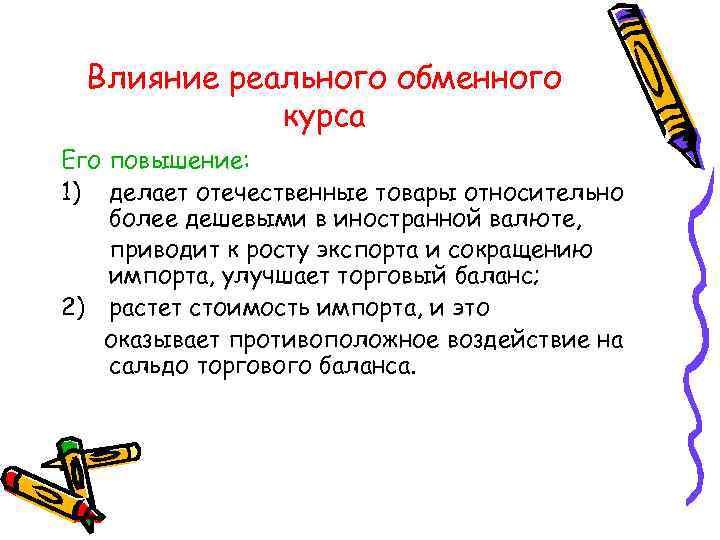 Влияние реального обменного курса

Его повышение:

1) делает отечественные товары относительно более дешевыми в иностранной валюте, приводит к росту экспорта и сокращению импорта, улучшает торговый баланс;

2) растет стоимость импорта, и это оказывает противоположное воздействие на сальдо торгового баланса.